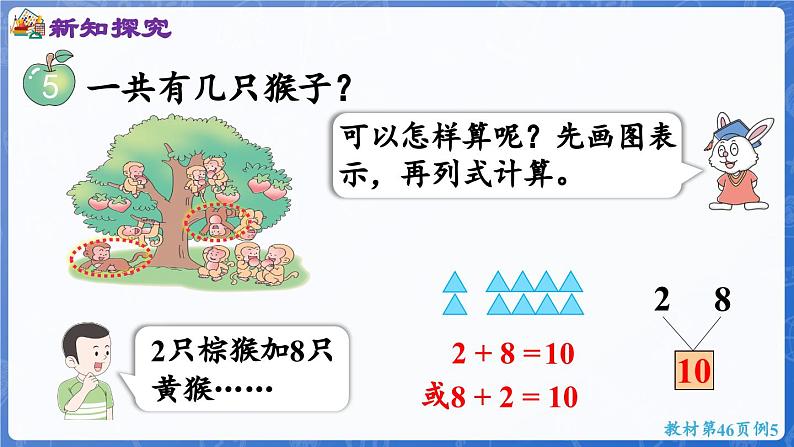 新知探究

5 一共有几只猴子？

可以怎样算呢？先画图表示，再列式计算。

2只棕猴加8只黄猴……

$2 + 8 = 10$

或$8 + 2 = 10$

2 8

10

教材第46页例5